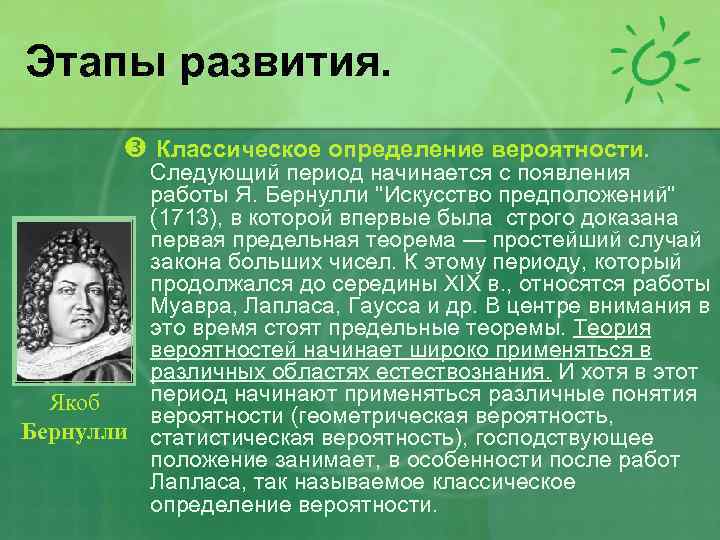 Этапы развития.

❸ Классическое определение вероятности. Следующий период начинается с появления работы Я. Бернулли "Искусство предположений" (1713), в которой впервые была строго доказана первая предельная теорема — простейший случай закона больших чисел. К этому периоду, который продолжался до середины XIX в., относятся работы Муавра, Лапласа, Гаусса и др. В центре внимания в это время стоят предельные теоремы. Теория вероятностей начинает широко применяться в различных областях естествознания. И хотя в этот период начинают применяться различные понятия вероятности (геометрическая вероятность, статистическая вероятность), господствующее положение занимает, в особенности после работ Лапласа, так называемое классическое определение вероятности.

Якоб Бернулли